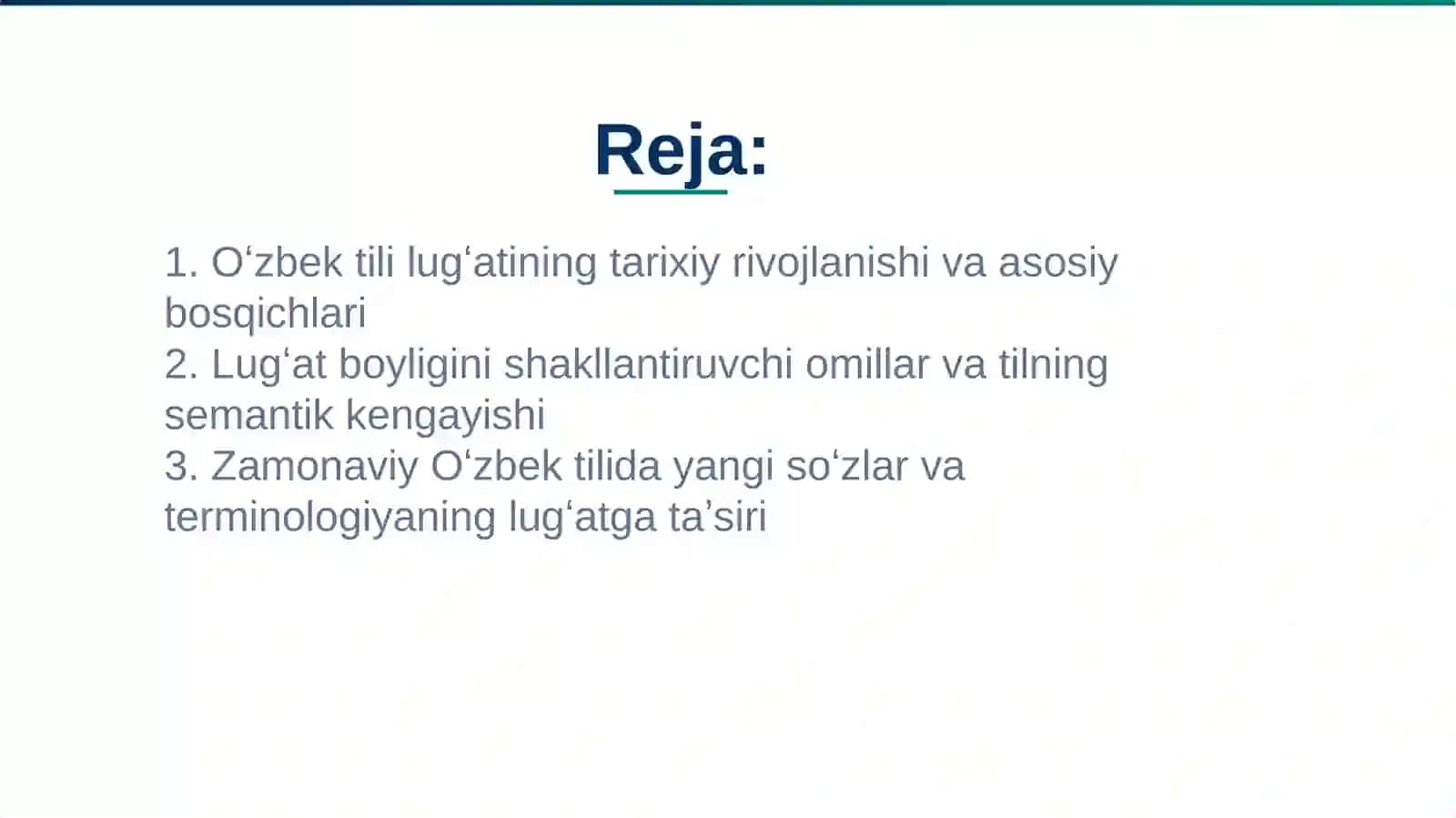 Reja:

1. O‘zbek tili lug‘atining tarixiy rivojlanishi va asosiy bosqichlari
2. Lug‘at boyligini shakllantiruvchi omillar va tilning semantik kengayishi
3. Zamonaviy O‘zbek tilida yangi so‘zlar va terminologiyaning lug‘atga ta’siri